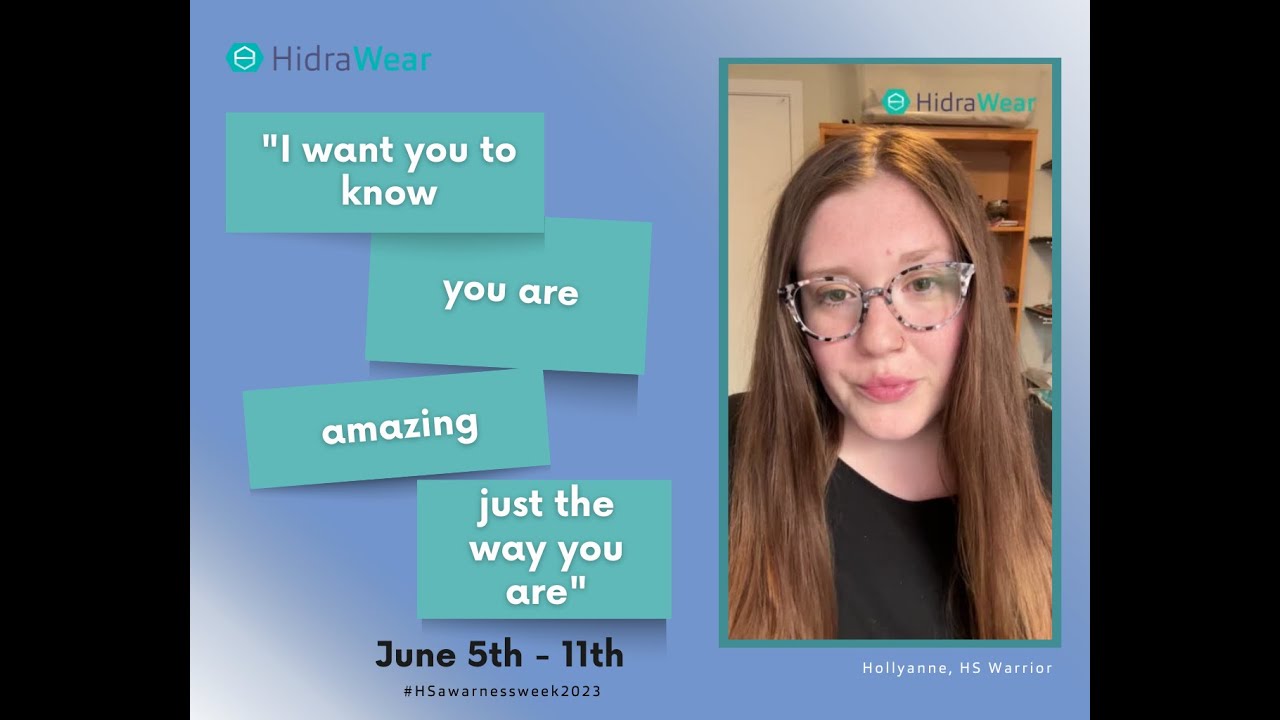 HidraWear

"I want you to know

you are

amazing

just the way you are"

June 5th - 11th

#HSawarnessweek2023

HidraWear

Hollyanne, HS Warrior